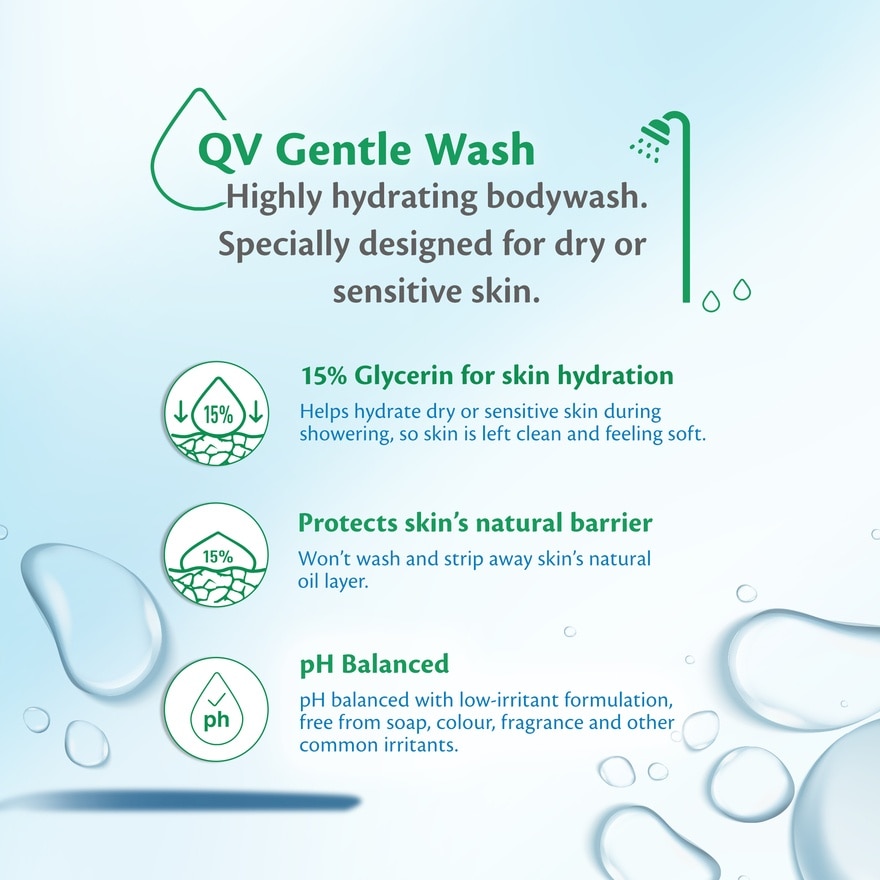 QV Gentle Wash
Highly hydrating bodywash. Specially designed for dry or sensitive skin.

15%

15% Glycerin for skin hydration
Helps hydrate dry or sensitive skin during showering, so skin is left clean and feeling soft.

15%

Protects skin's natural barrier
Won't wash and strip away skin's natural oil layer.

ph

pH Balanced
pH balanced with low-irritant formulation, free from soap, colour, fragrance and other common irritants.